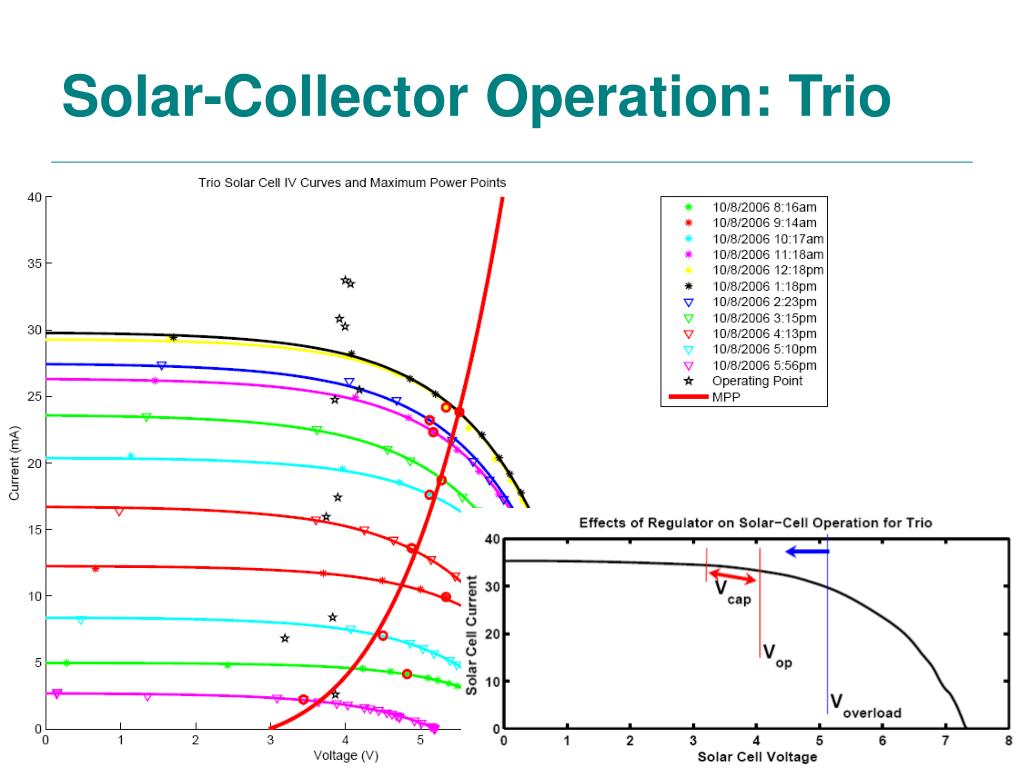 Solar-Collector Operation: Trio

Trio Solar Cell IV Curves and Maximum Power Points

40
35
30
25
20
15
10
5
0

Current (mA)

0 1 2 3 4 5

Voltage (V)

10/8/2006 8:16am
10/8/2006 9:14am
10/8/2006 10:17am
10/8/2006 11:18am
10/8/2006 12:18pm
10/8/2006 1:18pm
10/8/2006 2:23pm
10/8/2006 3:15pm
10/8/2006 4:13pm
10/8/2006 5:10pm
10/8/2006 5:56pm
Operating Point
MPP

Effects of Regulator on Solar-Cell Operation for Trio

40
30
20
10
0

Solar Cell Current

$V_{cap}$
$V_{op}$
$V_{overload}$

0 1 2 3 4 5 6 7 8

Solar Cell Voltage